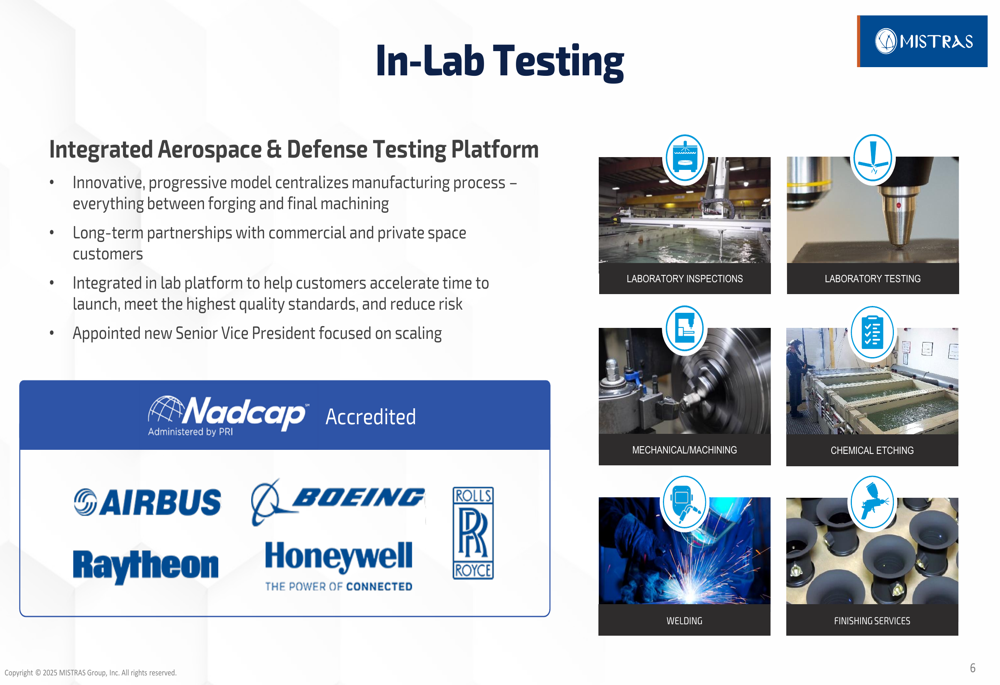 MISTRAS

In-Lab Testing

Integrated Aerospace & Defense Testing Platform

• Innovative, progressive model centralizes manufacturing process – everything between forging and final machining
• Long-term partnerships with commercial and private space customers
• Integrated in lab platform to help customers accelerate time to launch, meet the highest quality standards, and reduce risk
• Appointed new Senior Vice President focused on scaling

Nadcap Administered by PRI Accredited

AIRBUS
BOEING
ROLLS RR ROYCE
Raytheon
Honeywell THE POWER OF CONNECTED

LABORATORY INSPECTIONS
LABORATORY TESTING
MECHANICAL/MACHINING
CHEMICAL ETCHING
WELDING
FINISHING SERVICES

Copyright © 2025 MISTRAS Group, Inc. All rights reserved.

6